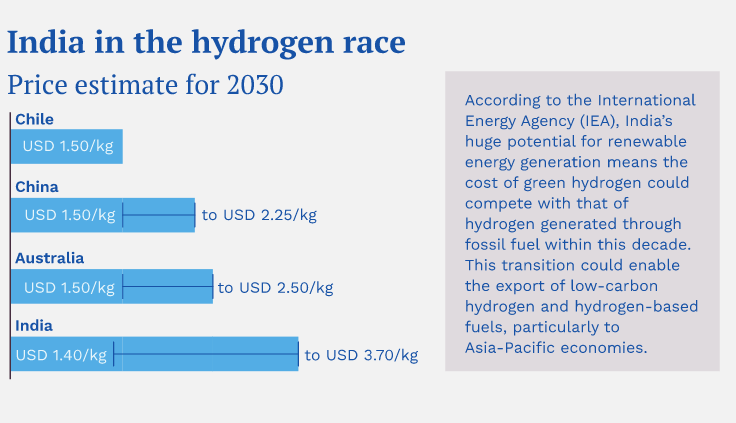 India in the hydrogen race

Price estimate for 2030

Chile
USD 1.50/kg

China
USD 1.50/kg to USD 2.25/kg

Australia
USD 1.50/kg to USD 2.50/kg

India
USD 1.40/kg to USD 3.70/kg

According to the International Energy Agency (IEA), India's huge potential for renewable energy generation means the cost of green hydrogen could compete with that of hydrogen generated through fossil fuel within this decade. This transition could enable the export of low-carbon hydrogen and hydrogen-based fuels, particularly to Asia-Pacific economies.